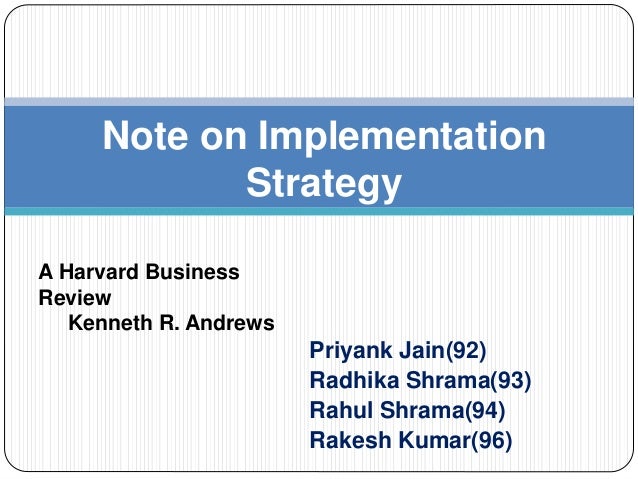 Note on Implementation Strategy

A Harvard Business Review
Kenneth R. Andrews

Priyank Jain(92)
Radhika Shrama(93)
Rahul Shrama(94)
Rakesh Kumar(96)